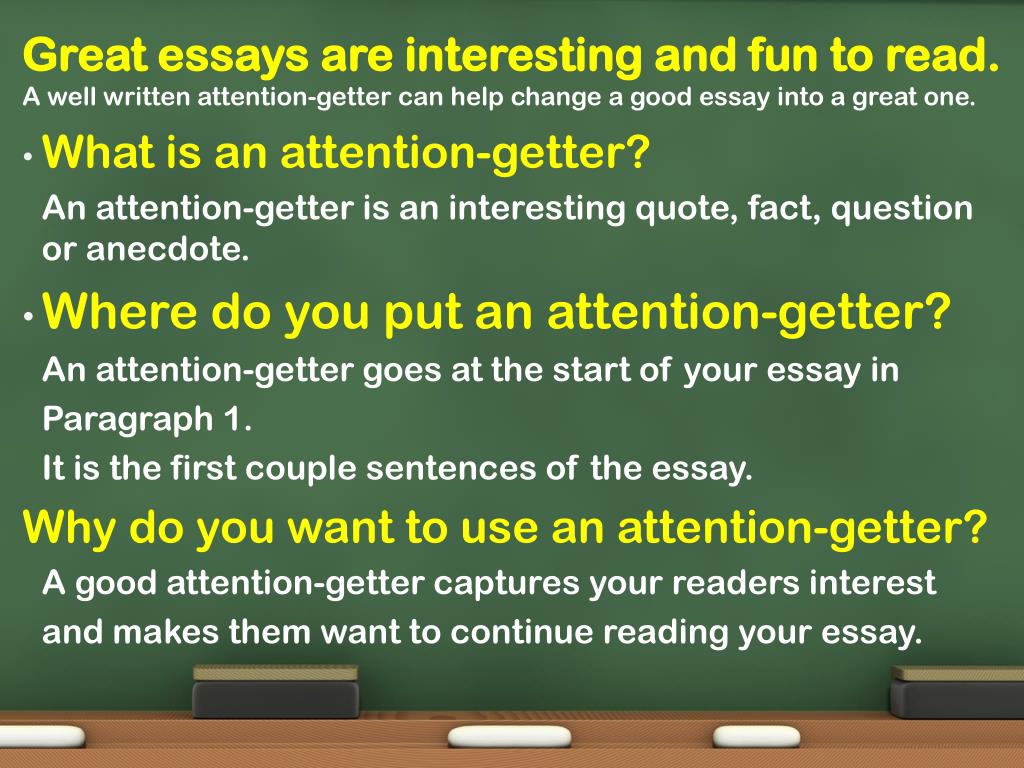 Great essays are interesting and fun to read.
A well written attention-getter can help change a good essay into a great one.

• What is an attention-getter?

An attention-getter is an interesting quote, fact, question or anecdote.

• Where do you put an attention-getter?

An attention-getter goes at the start of your essay in Paragraph 1.

It is the first couple sentences of the essay.

Why do you want to use an attention-getter?

A good attention-getter captures your readers interest and makes them want to continue reading your essay.